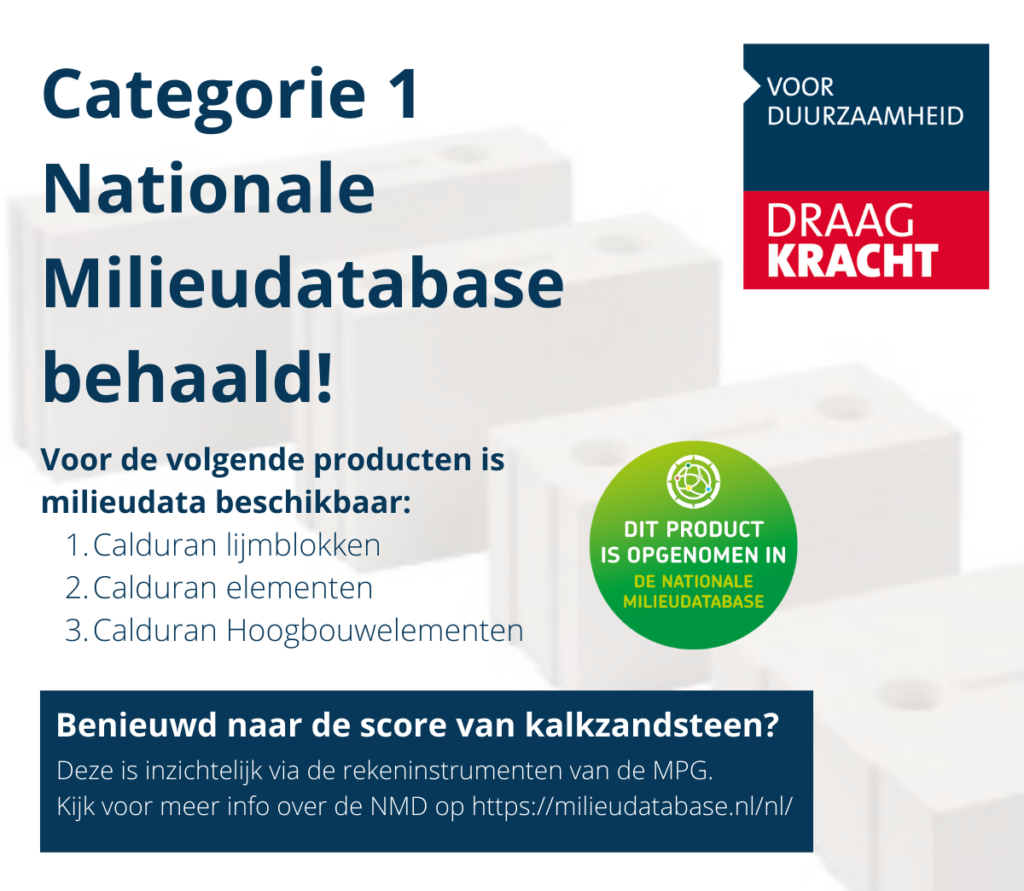 Categorie 1 Nationale Milieudatabase behaald!

VOOR DUURZAAMHEID

DRAAG KRACHT

Voor de volgende producten is milieudata beschikbaar:
1. Calduran lijmblokken
2. Calduran elementen
3. Calduran Hoogbouwelementen

DIT PRODUCT IS OPGENOMEN IN DE NATIONALE MILIEUDATABASE

Benieuwd naar de score van kalkzandsteen?
Deze is inzichtelijk via de rekeninstrumenten van de MPG.
Kijk voor meer info over de NMD op https://milieudatabase.nl/nl/